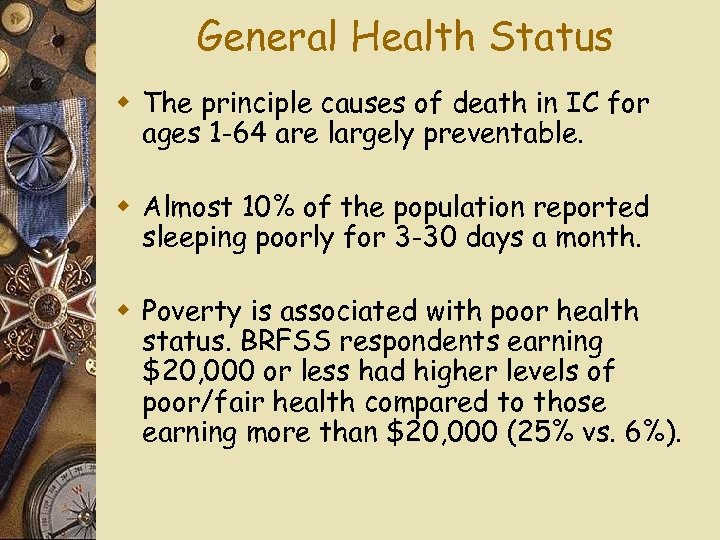 General Health Status

The principle causes of death in IC for ages 1-64 are largely preventable.

Almost 10% of the population reported sleeping poorly for 3-30 days a month.

Poverty is associated with poor health status. BRFSS respondents earning \$20,000 or less had higher levels of poor/fair health compared to those earning more than \$20,000 (25% vs. 6%).